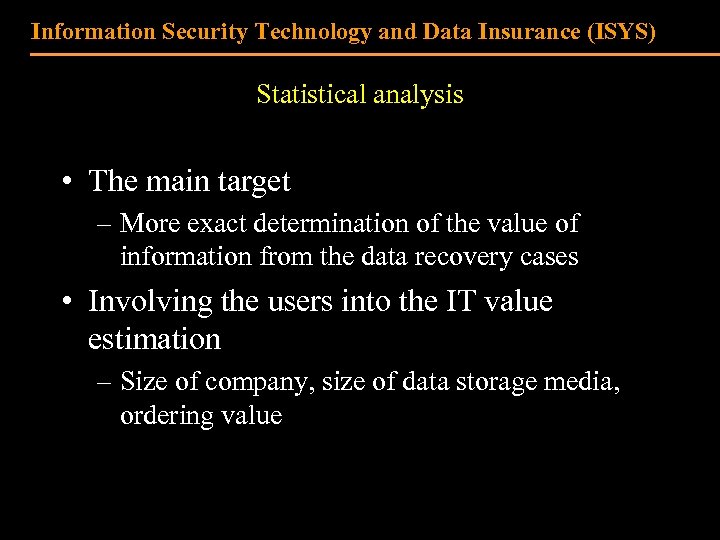 Information Security Technology and Data Insurance (ISYS)

Statistical analysis

• The main target
– More exact determination of the value of information from the data recovery cases

• Involving the users into the IT value estimation
– Size of company, size of data storage media, ordering value